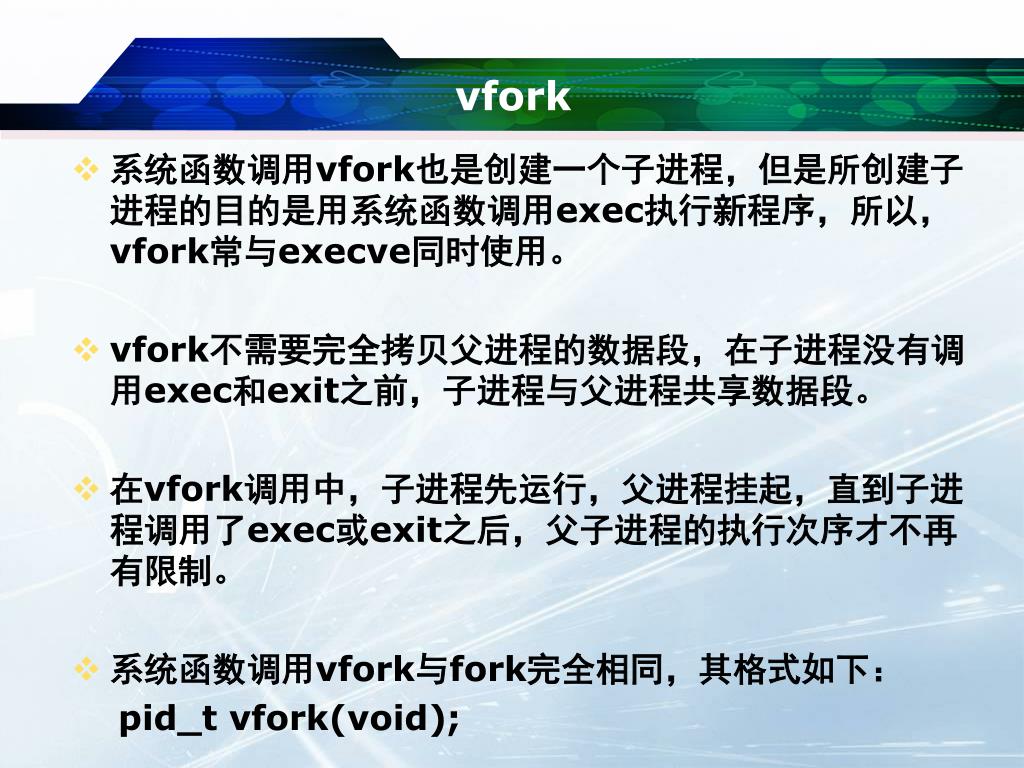 vfork

❖ 系统函数调用vfork也是创建一个子进程，但是所创建子进程的目的是用系统函数调用exec执行新程序，所以，vfork常与execve同时使用。

❖ vfork不需要完全拷贝父进程的数据段，在子进程没有调用exec和exit之前，子进程与父进程共享数据段。

❖ 在vfork调用中，子进程先运行，父进程挂起，直到子进程调用了exec或exit之后，父子进程的执行次序才不再有限制。

❖ 系统函数调用vfork与fork完全相同，其格式如下：
pid_t vfork(void);